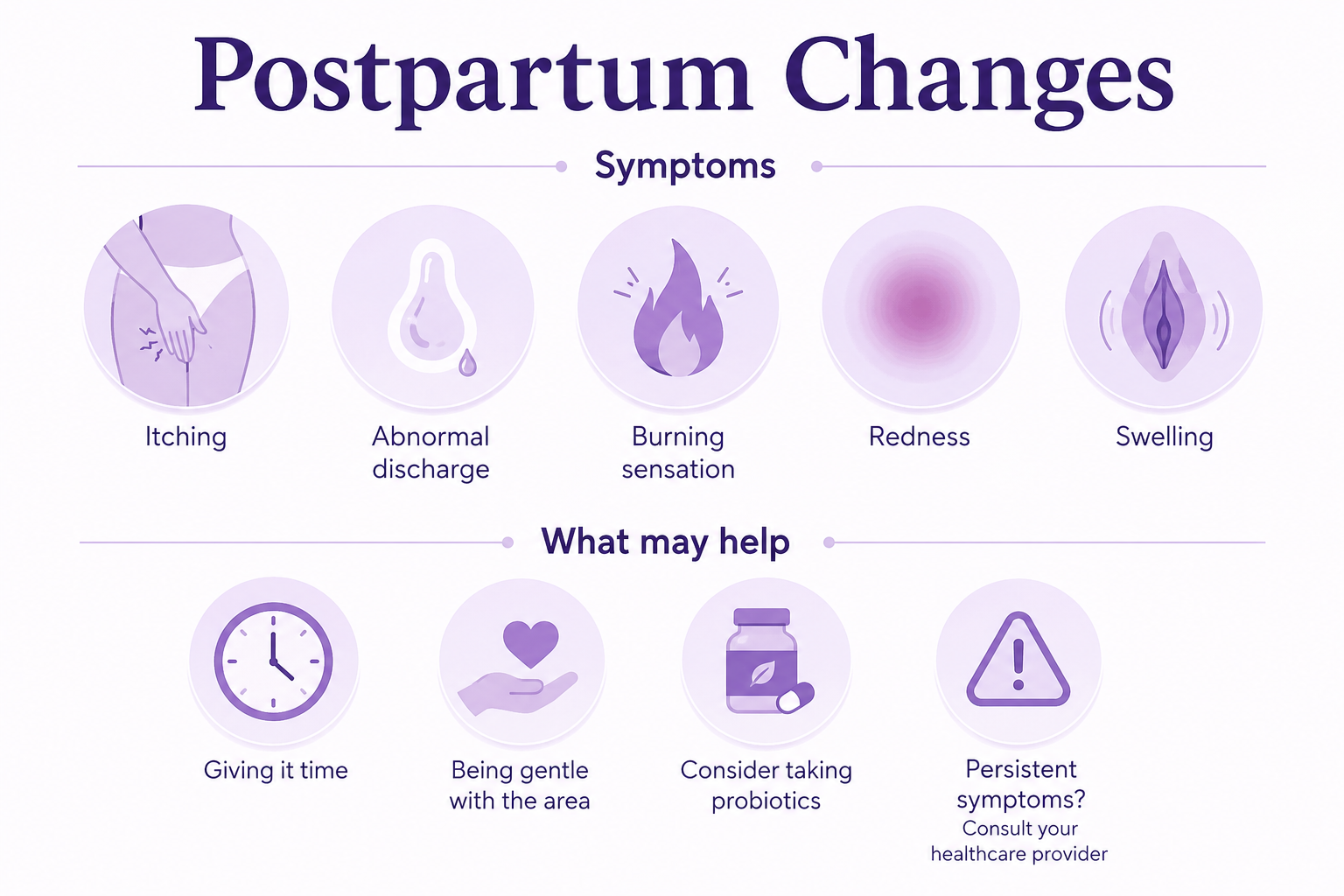 Postpartum Changes

Symptoms

Itching

Abnormal discharge

Burning sensation

Redness

Swelling

What may help

Giving it time

Being gentle with the area

Consider taking probiotics

Persistent symptoms?
Consult your healthcare provider